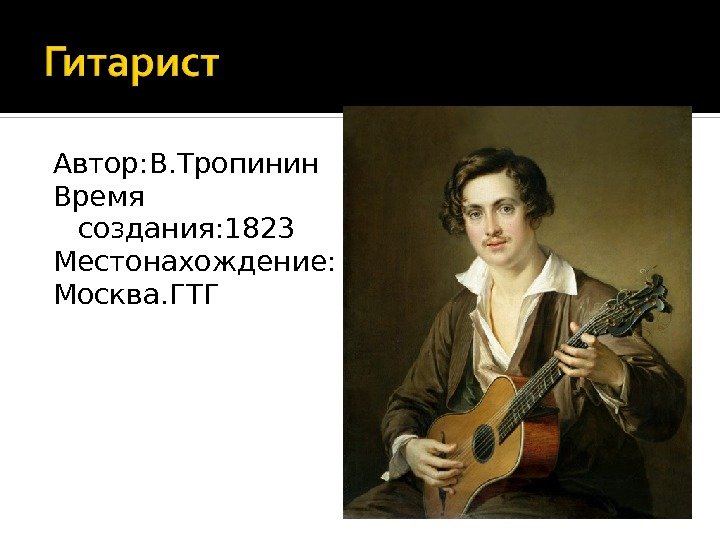 Гитарист

Автор:В.Тропинин
Время создания:1823
Местонахождение:
Москва.ГТГ